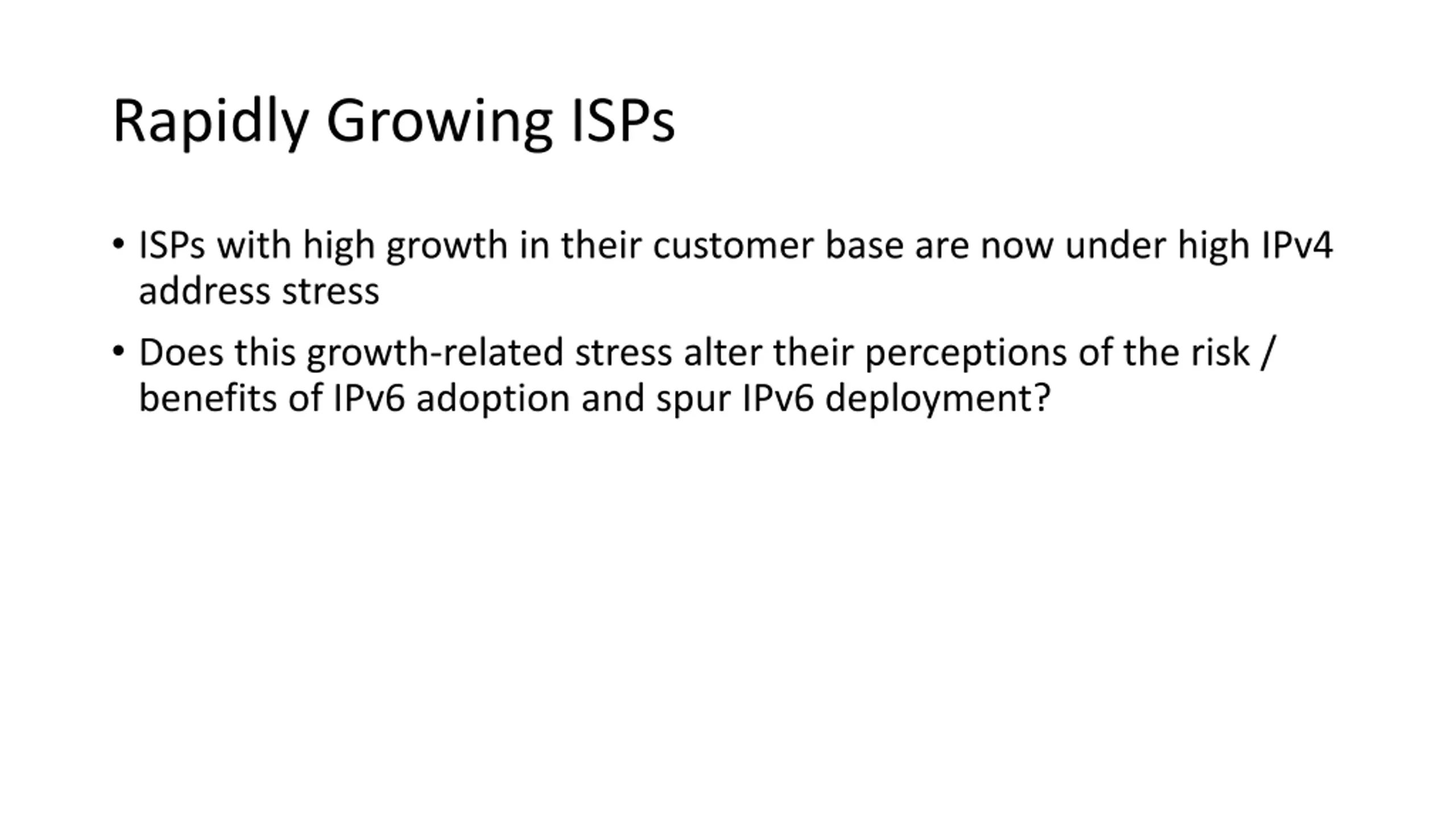 Rapidly Growing ISPs

• ISPs with high growth in their customer base are now under high IPv4 address stress

• Does this growth-related stress alter their perceptions of the risk / benefits of IPv6 adoption and spur IPv6 deployment?